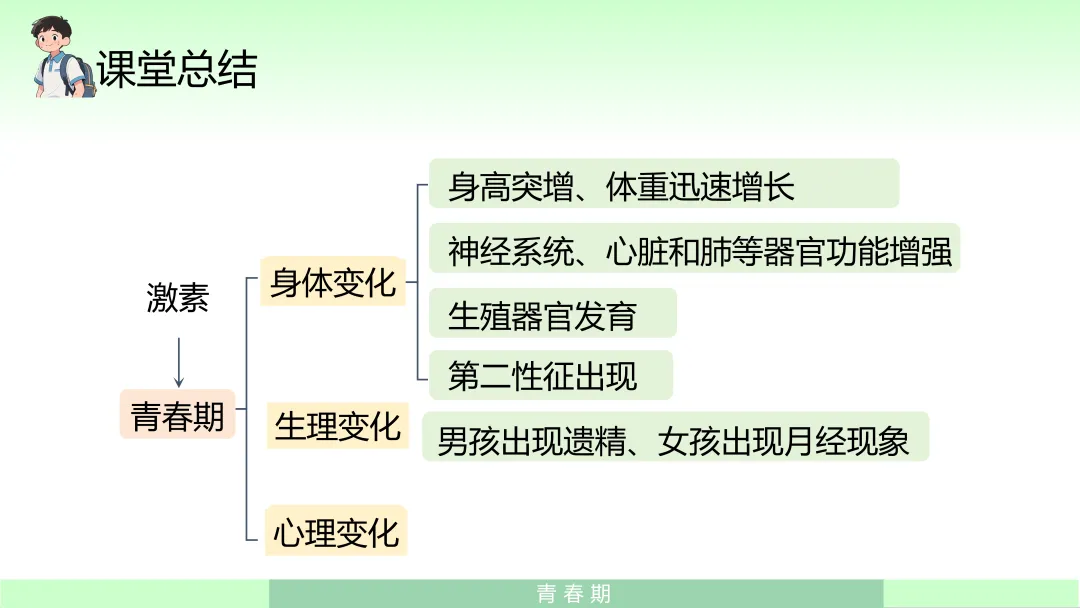 课堂总结

激素

青春期

身体变化

身高突增、体重迅速增长

神经系统、心脏和肺等器官功能增强

生殖器官发育

第二性征出现

生理变化

男孩出现遗精、女孩出现月经现象

心理变化

青春期